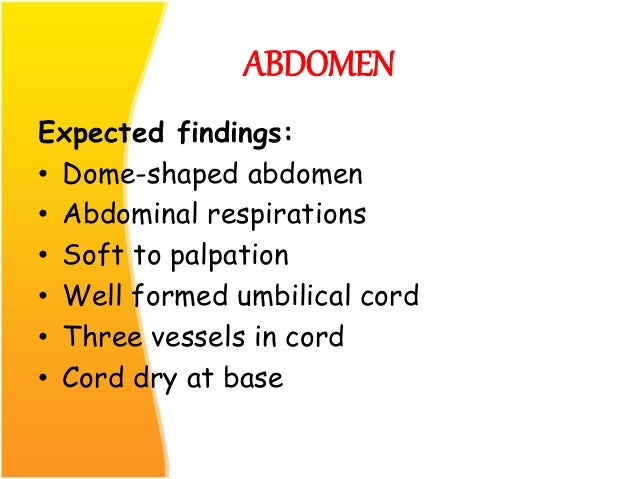 ABDOMEN

Expected findings:
• Dome-shaped abdomen
• Abdominal respirations
• Soft to palpation
• Well formed umbilical cord
• Three vessels in cord
• Cord dry at base